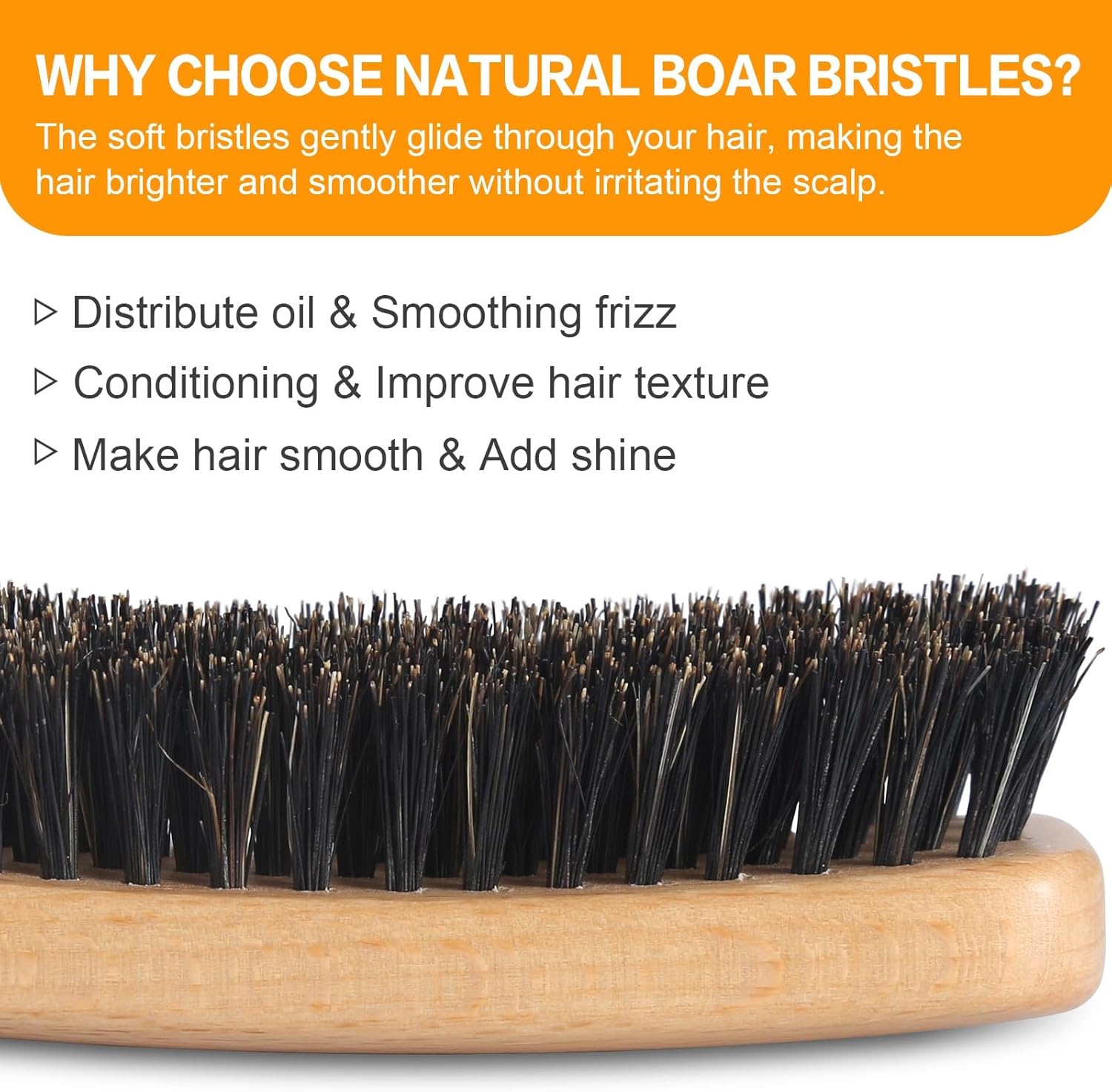 WHY CHOOSE NATURAL BOAR BRISTLES?
The soft bristles gently glide through your hair, making the hair brighter and smoother without irritating the scalp.

▷ Distribute oil & Smoothing frizz
▷ Conditioning & Improve hair texture
▷ Make hair smooth & Add shine